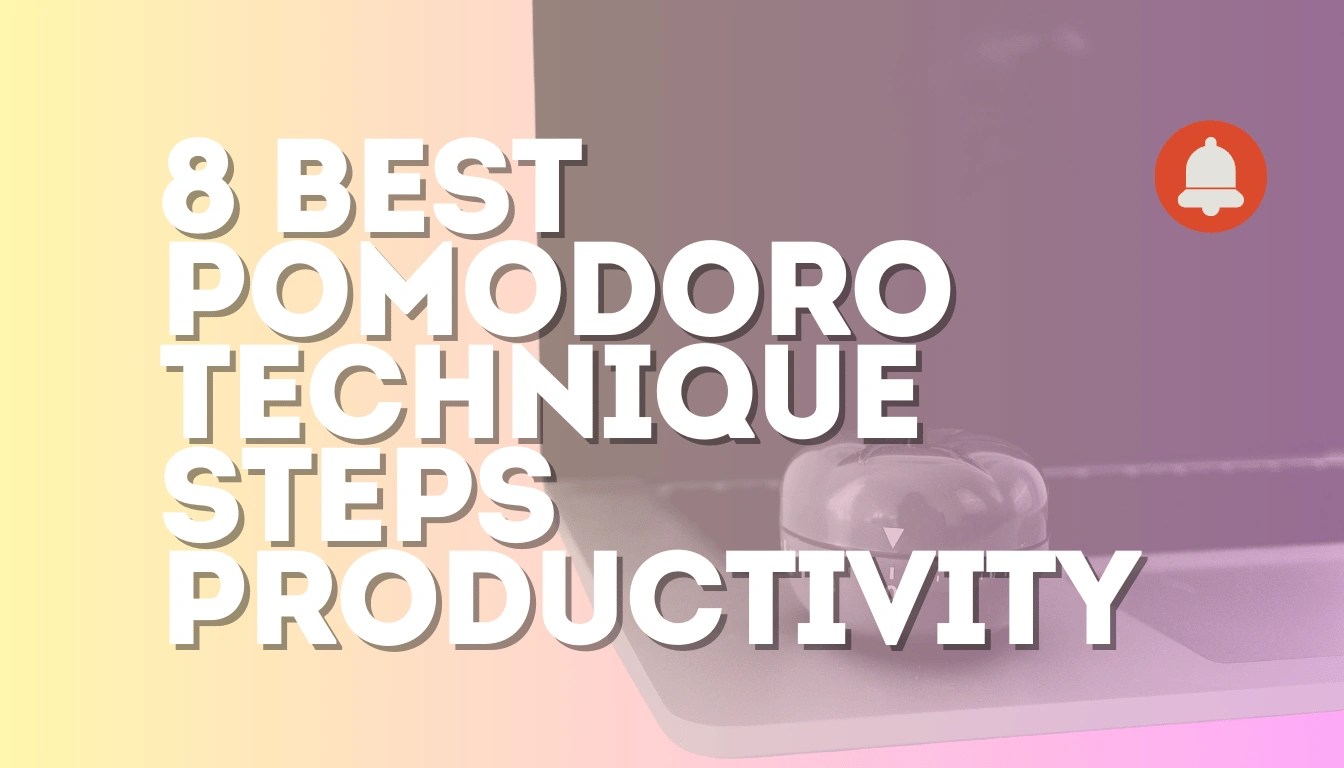 8 BEST POMODORO TECHNIQUE STEPS PRODUCTIVITY